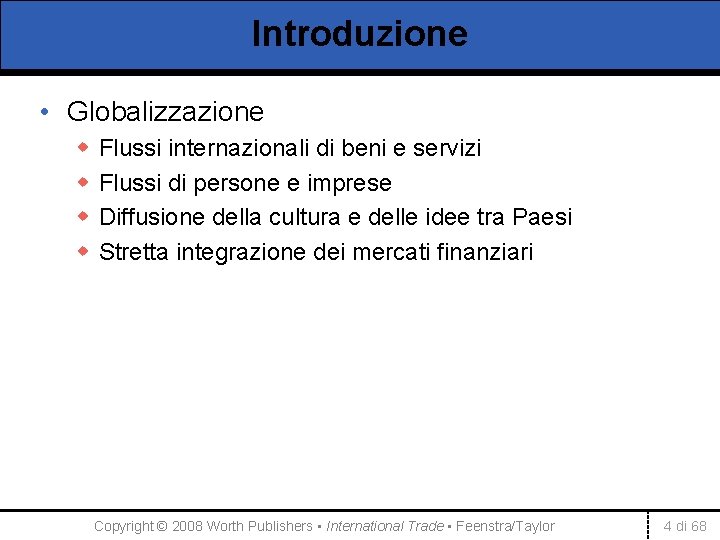 Introduzione

• Globalizzazione
  ◆ Flussi internazionali di beni e servizi
  ◆ Flussi di persone e imprese
  ◆ Diffusione della cultura e delle idee tra Paesi
  ◆ Stretta integrazione dei mercati finanziari

Copyright © 2008 Worth Publishers ▪ International Trade ▪ Feenstra/Taylor

4 di 68